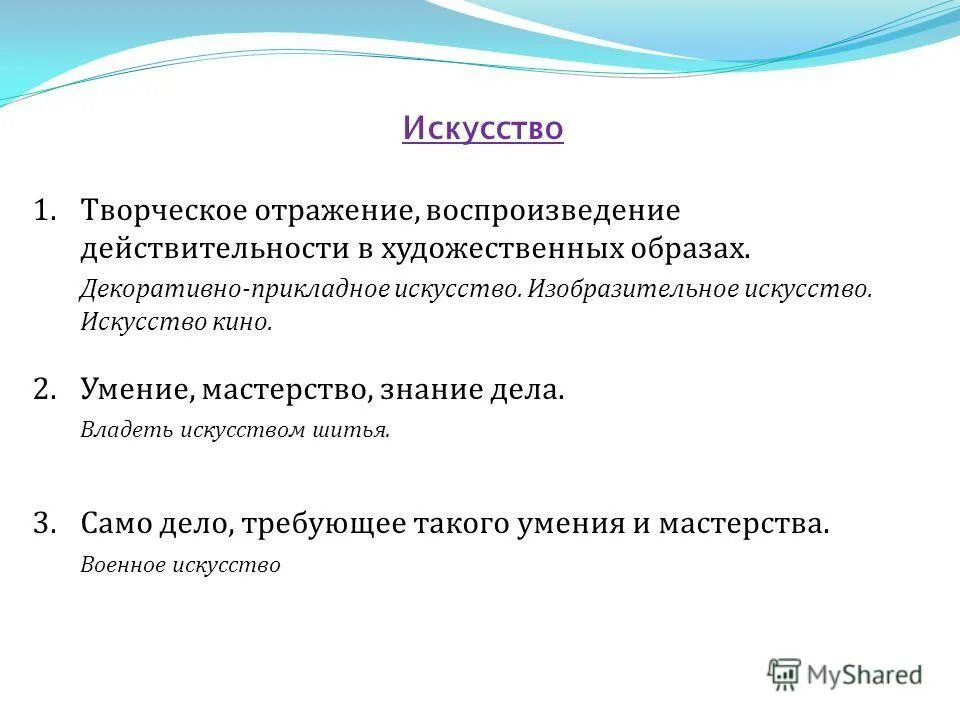 Искусство

1. Творческое отражение, воспроизведение действительности в художественных образах.
Декоративно-прикладное искусство. Изобразительное искусство. Искусство кино.

2. Умение, мастерство, знание дела.
Владеть искусством шитья.

3. Само дело, требующее такого умения и мастерства.
Военное искусство

MyShared